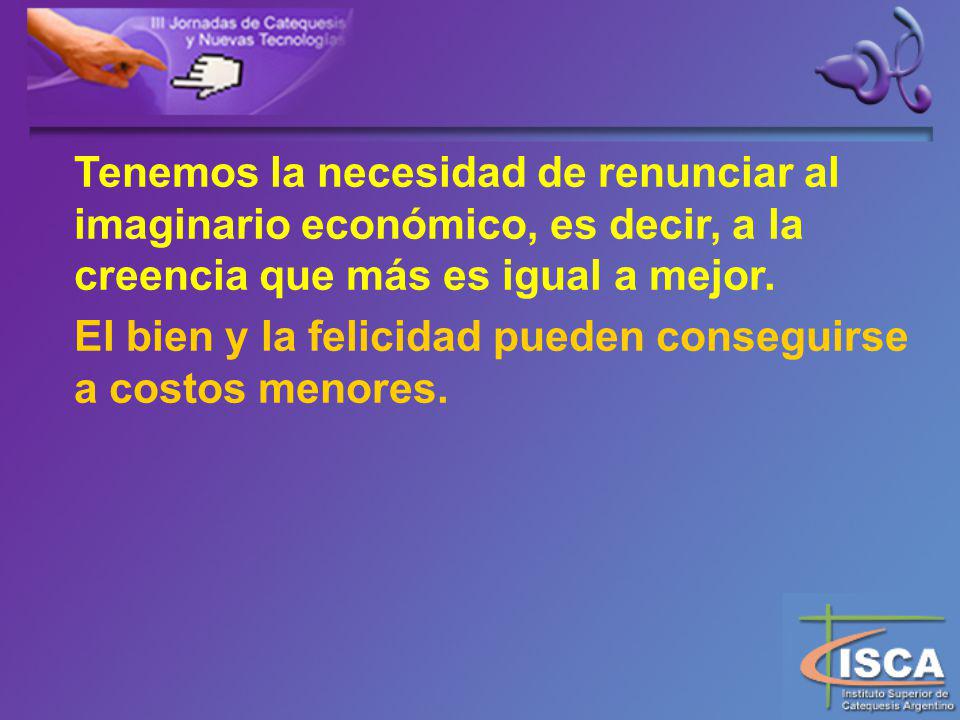 III Jornadas de Catequesis y Nuevas Tecnologías

Tenemos la necesidad de renunciar al imaginario económico, es decir, a la creencia que más es igual a mejor.

El bien y la felicidad pueden conseguirse a costos menores.

ISCA
Instituto Superior de Catequesis Argentino